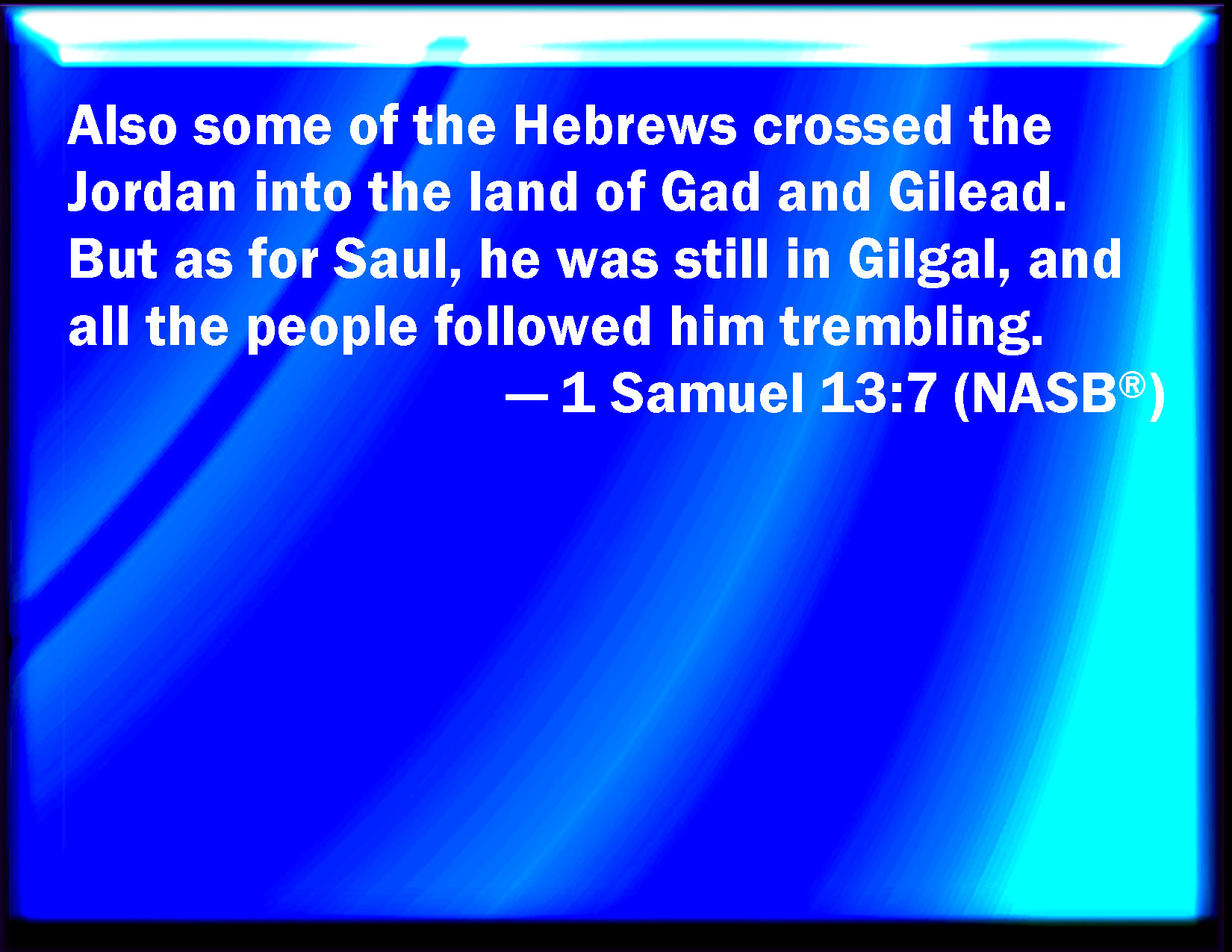 Also some of the Hebrews crossed the Jordan into the land of Gad and Gilead. But as for Saul, he was still in Gilgal, and all the people followed him trembling.

— 1 Samuel 13:7 (NASB®)